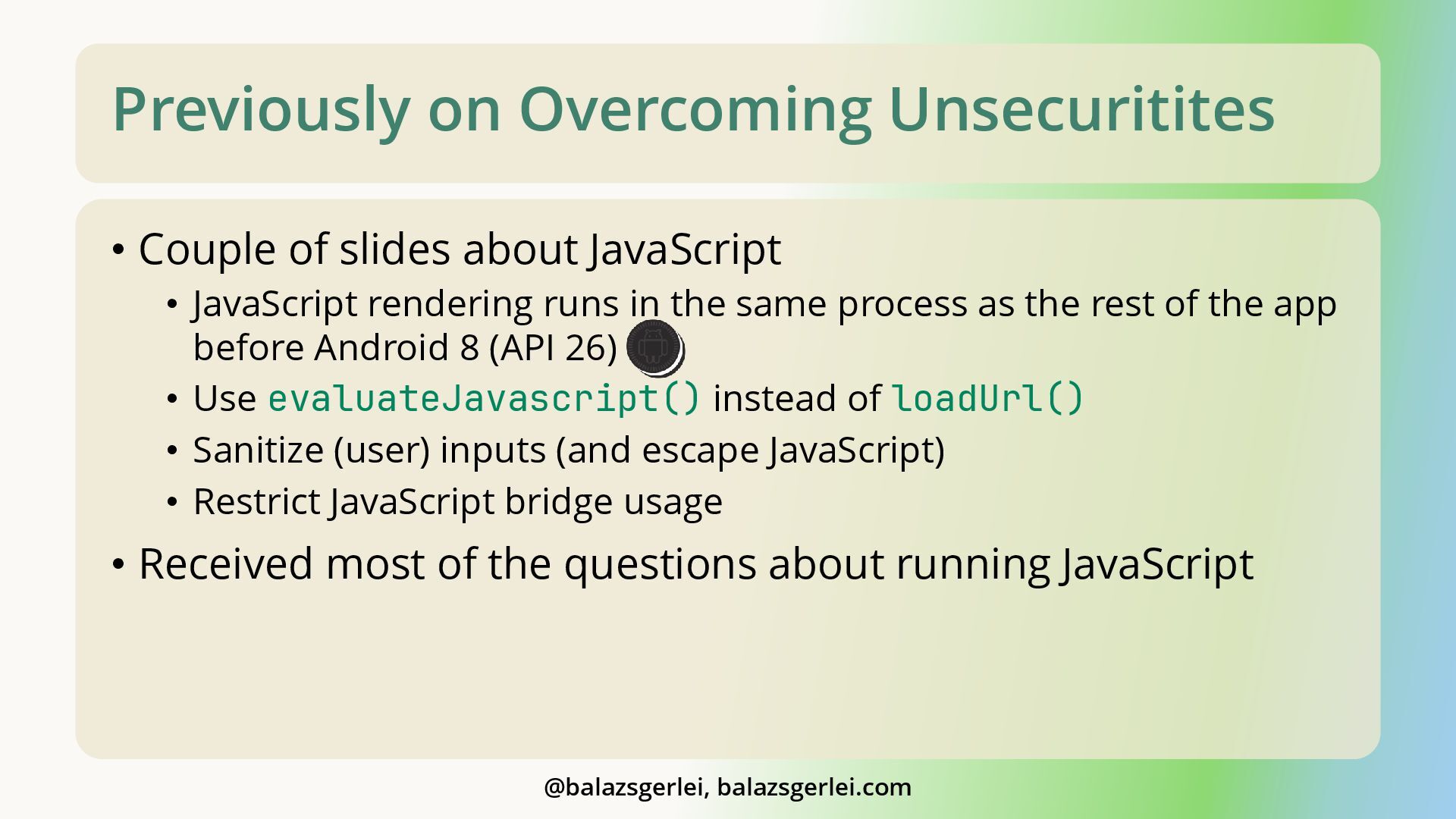 Previously on Overcoming Unsecuritites

• Couple of slides about JavaScript
  • JavaScript rendering runs in the same process as the rest of the app before Android 8 (API 26)
  • Use evaluateJavascript() instead of loadUrl()
  • Sanitize (user) inputs (and escape JavaScript)
  • Restrict JavaScript bridge usage
• Received most of the questions about running JavaScript

@balazsgerlei, balazsgerlei.com